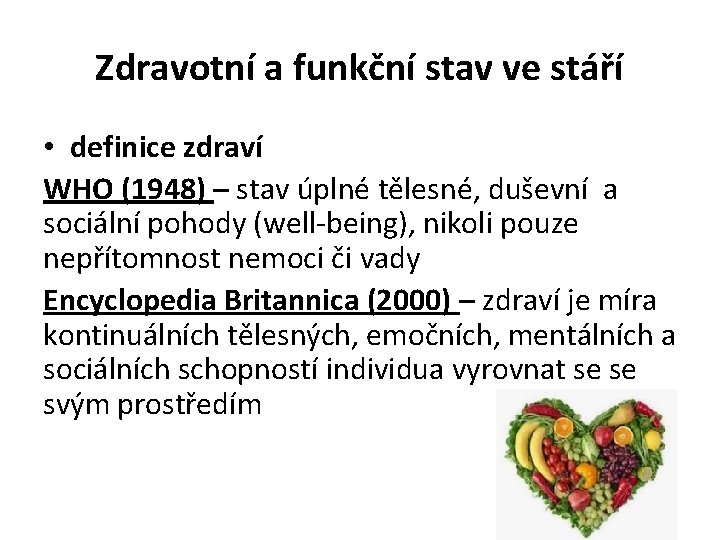 Zdravotní a funkční stav ve stáří

• definice zdraví

WHO (1948) – stav úplné tělesné, duševní a sociální pohody (well-being), nikoli pouze nepřítomnost nemoci či vady

Encyclopedia Britannica (2000) – zdraví je míra kontinuálních tělesných, emočních, mentálních a sociálních schopností individua vyrovnat se se svým prostředím